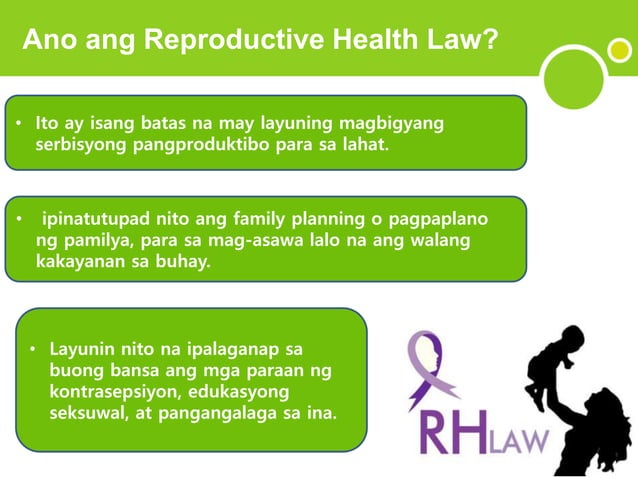 Ano ang Reproductive Health Law?

• Ito ay isang batas na may layuning magbigyang serbisyong pangproduktibo para sa lahat.

• ipinatutupad nito ang family planning o pagpaplano ng pamilya, para sa mag-asawa lalo na ang walang kakayanan sa buhay.

• Layunin nito na ipalaganap sa buong bansa ang mga paraan ng kontrasepsiyon, edukasyong seksuwal, at pangangalaga sa ina.

RHLAW